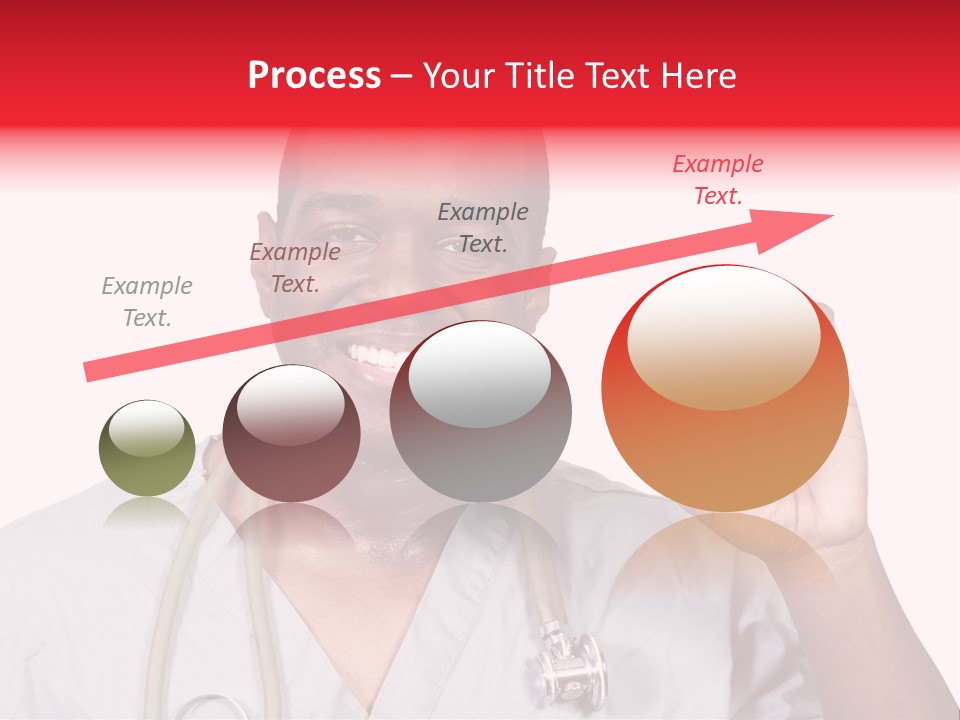 Process – Your Title Text Here

Example Text.

Example Text.

Example Text.

Example Text.